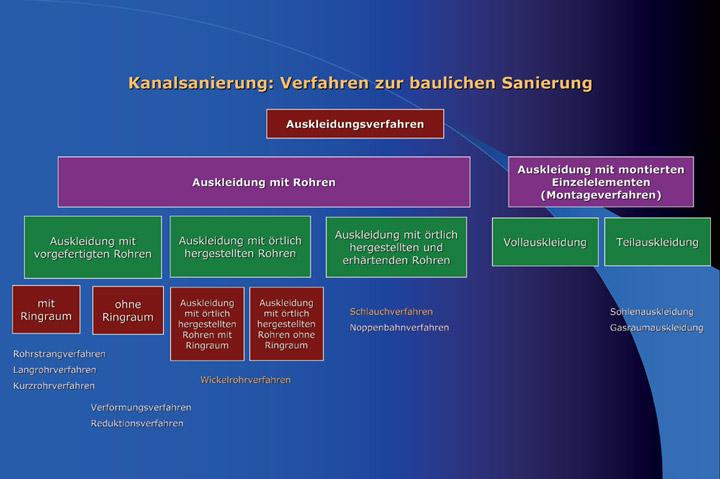 Kanalsanierung: Verfahren zur baulichen Sanierung

Auskleidungsverfahren

Auskleidung mit Rohren

Auskleidung mit montierten Einzelelementen (Montageverfahren)

Auskleidung mit vorgefertigten Rohren

Auskleidung mit örtlich hergestellten Rohren

Auskleidung mit örtlich hergestellten und erhärtenden Rohren

Vollauskleidung

Teilauskleidung

mit Ringraum

ohne Ringraum

Auskleidung mit örtlich hergestellten Rohren mit Ringraum

Auskleidung mit örtlich hergestellten Rohren ohne Ringraum

Schlauchverfahren
Noppenbahnverfahren

Sohlenauskleidung
Gasraumauskleidung

Rohrstrangverfahren
Langrohrverfahren
Kurzrohrverfahren

Wickelrohrverfahren

Verformungsverfahren
Reduktionsverfahren